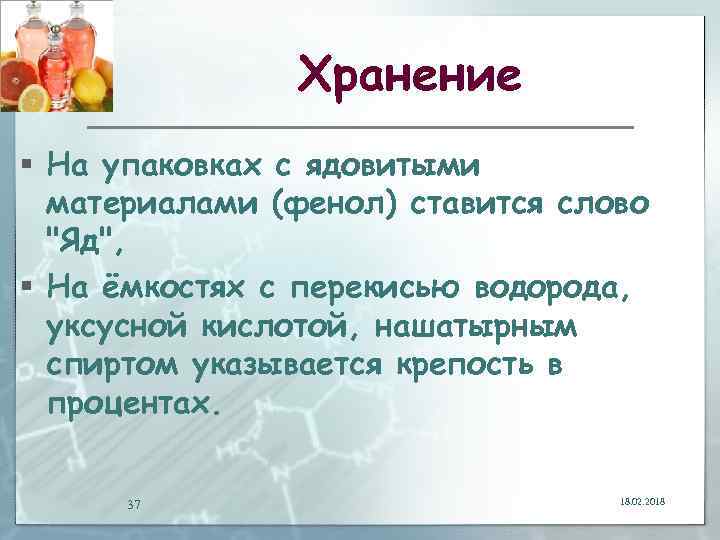 Хранение

▪ На упаковках с ядовитыми материалами (фенол) ставится слово "Яд",

▪ На ёмкостях с перекисью водорода, уксусной кислотой, нашатырным спиртом указывается крепость в процентах.

37

18.02.2018